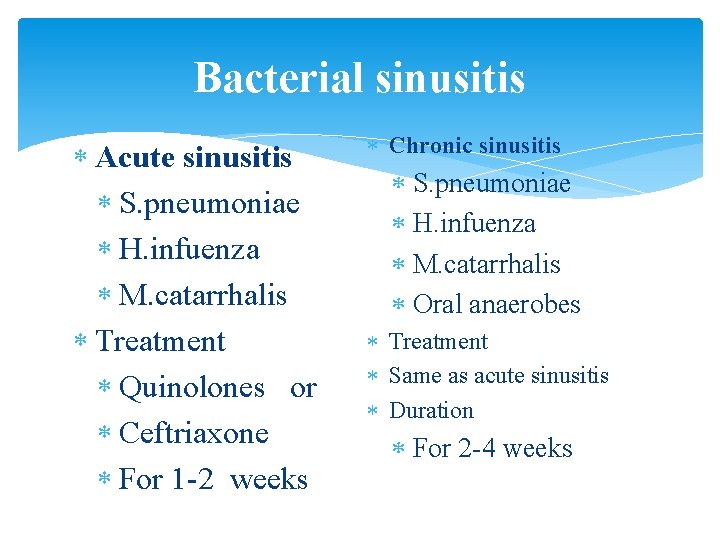 Bacterial sinusitis

* Acute sinusitis
 * S.pneumoniae
 * H.infuenza
 * M.catarrhalis
* Treatment
 * Quinolones or
 * Ceftriaxone
 * For 1-2 weeks

* Chronic sinusitis
 * S.pneumoniae
 * H.infuenza
 * M.catarrhalis
 * Oral anaerobes
* Treatment
* Same as acute sinusitis
* Duration
 * For 2-4 weeks